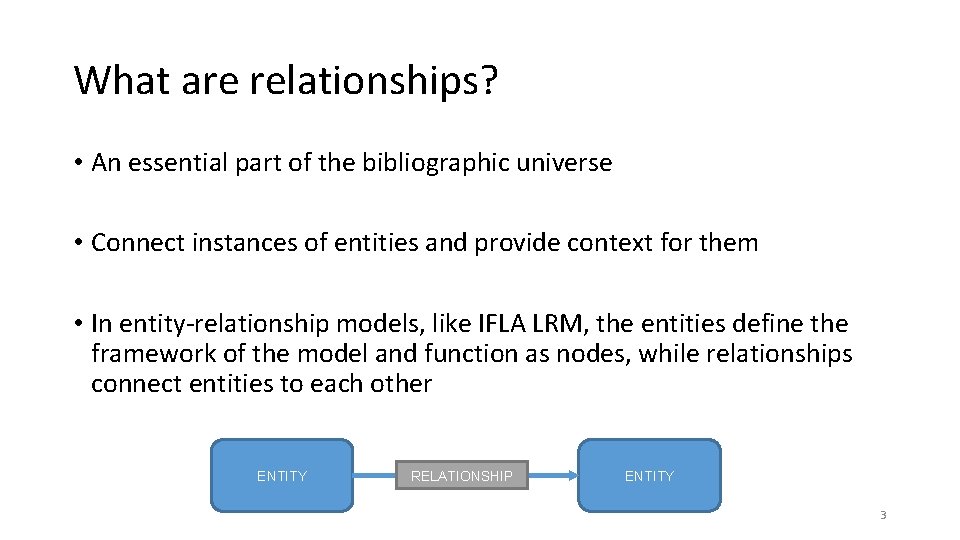 What are relationships?

• An essential part of the bibliographic universe

• Connect instances of entities and provide context for them

• In entity-relationship models, like IFLA LRM, the entities define the framework of the model and function as nodes, while relationships connect entities to each other

ENTITY

RELATIONSHIP

ENTITY

3